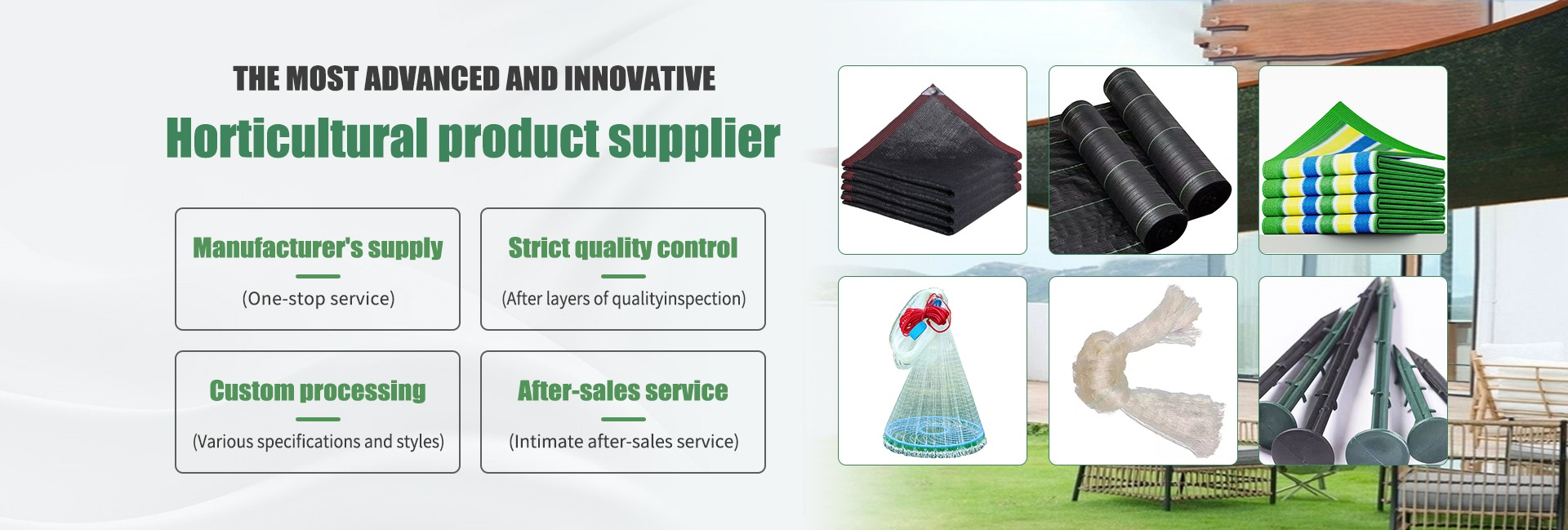 THE MOST ADVANCED AND INNOVATIVE

Horticultural product supplier

Manufacturer's supply

(One-stop service)

Strict quality control

(After layers of qualityinspection)

Custom processing

(Various specifications and styles)

After-sales service

(Intimate after-sales service)